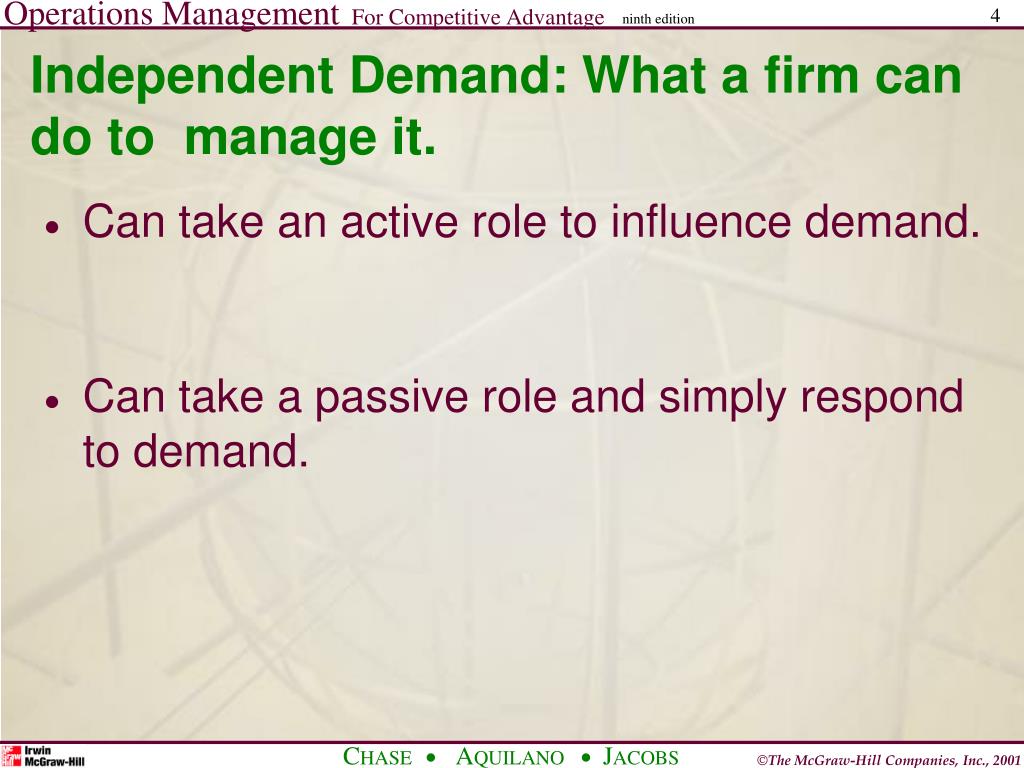 Operations Management For Competitive Advantage ninth edition 4

Independent Demand: What a firm can do to manage it.

• Can take an active role to influence demand.

• Can take a passive role and simply respond to demand.

Irwin McGraw-Hill

CHASE • AQUILANO • JACOBS

©The McGraw-Hill Companies, Inc., 2001